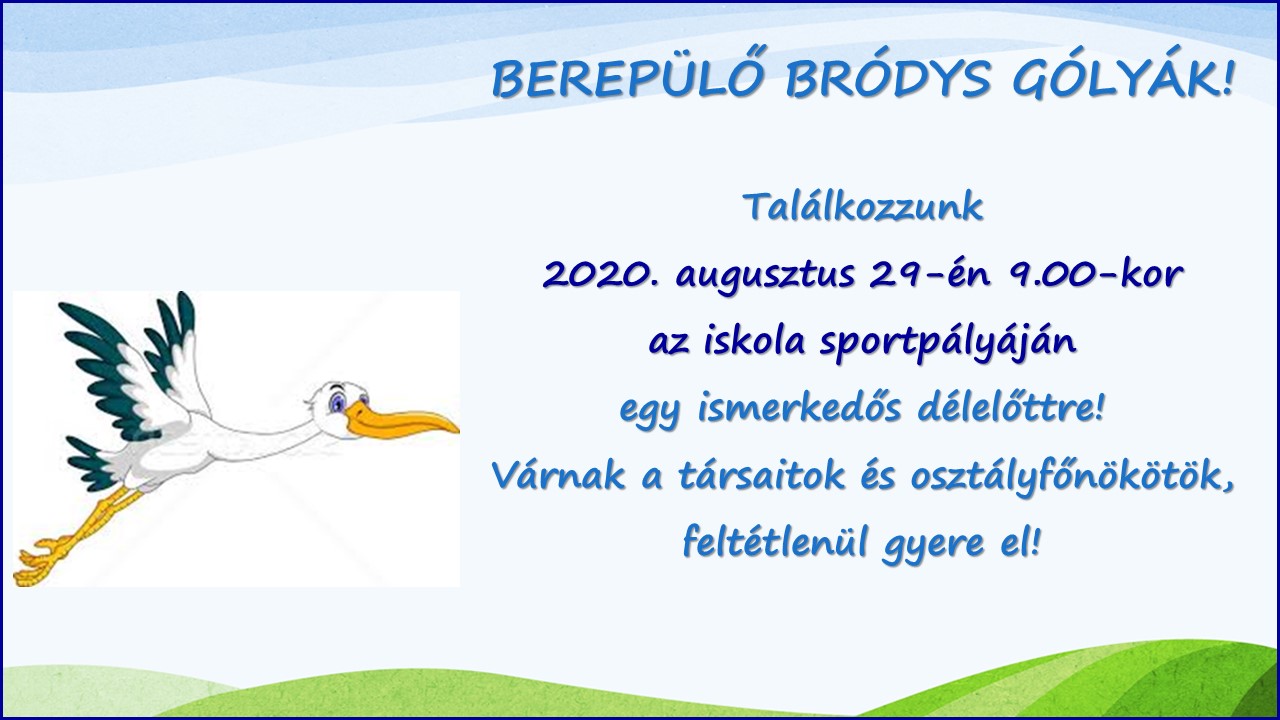 BEREPÜLŐ BRÓDYS GÓLYÁK!

Találkozzunk
2020. augusztus 29-én 9.00-kor
az iskola sportpályáján
egy ismerkedős délelőttre!
Várnak a társaitok és osztályfőnökötök,
feltétlenül gyere el!